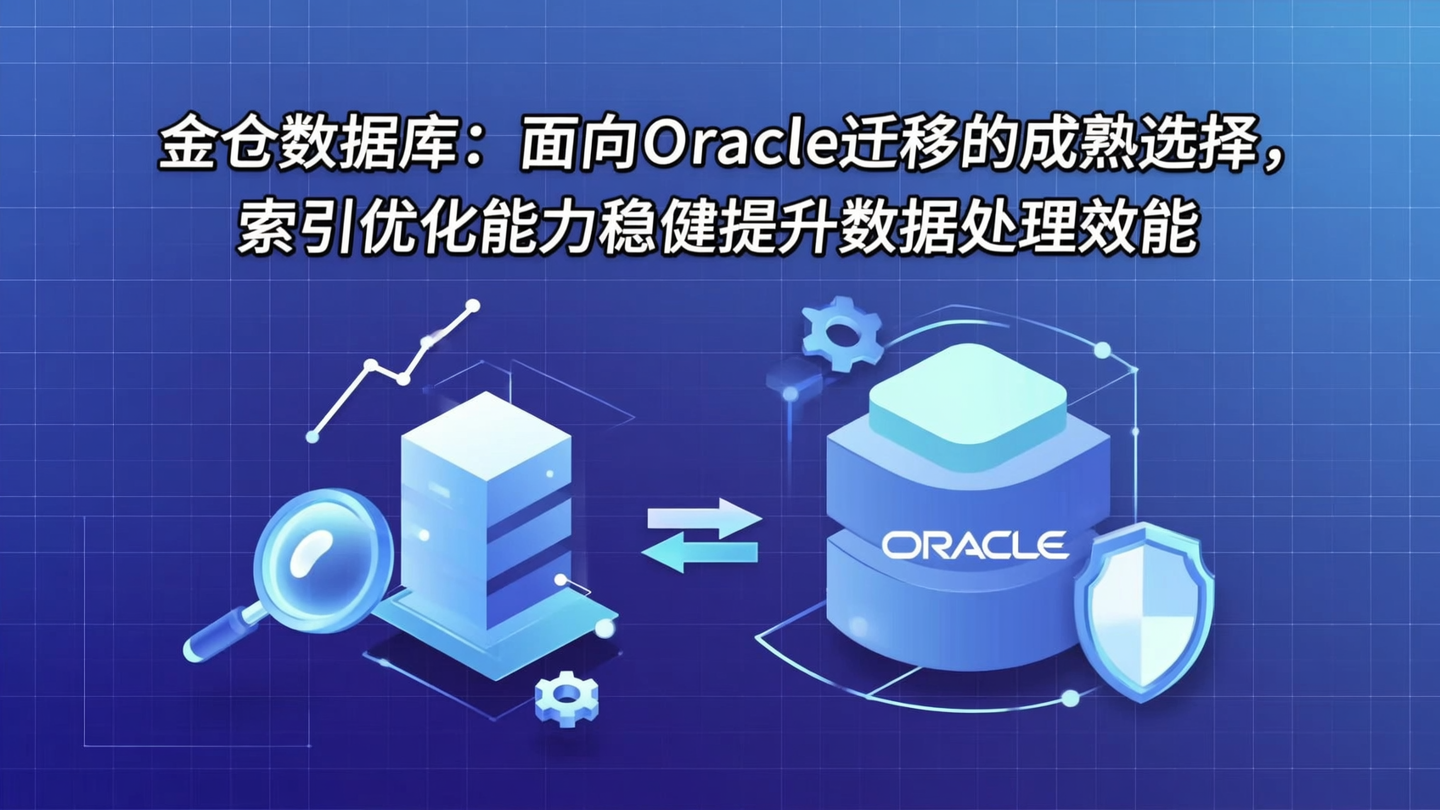 金仓数据库：面向Oracle迁移的成熟选择，索引优化能力稳健提升数据处理效能

ORACLE